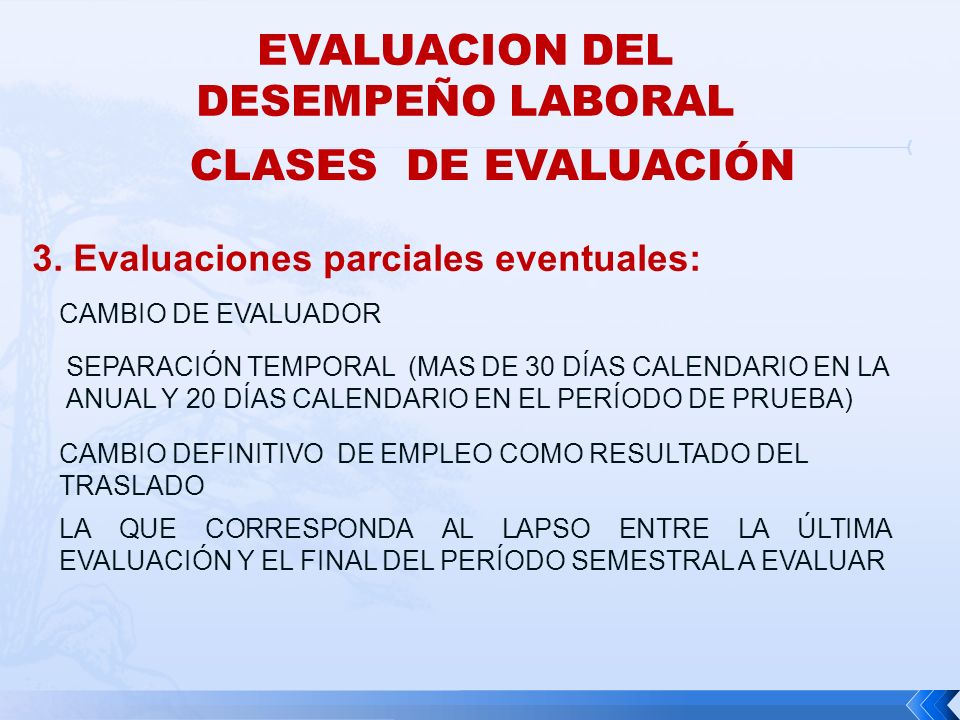 EVALUACION DEL DESEMPEÑO LABORAL

CLASES DE EVALUACIÓN

3. Evaluaciones parciales eventuales:

CAMBIO DE EVALUADOR

SEPARACIÓN TEMPORAL (MAS DE 30 DÍAS CALENDARIO EN LA ANUAL Y 20 DÍAS CALENDARIO EN EL PERÍODO DE PRUEBA)

CAMBIO DEFINITIVO DE EMPLEO COMO RESULTADO DEL TRASLADO

LA QUE CORRESPONDA AL LAPSO ENTRE LA ÚLTIMA EVALUACIÓN Y EL FINAL DEL PERÍODO SEMESTRAL A EVALUAR